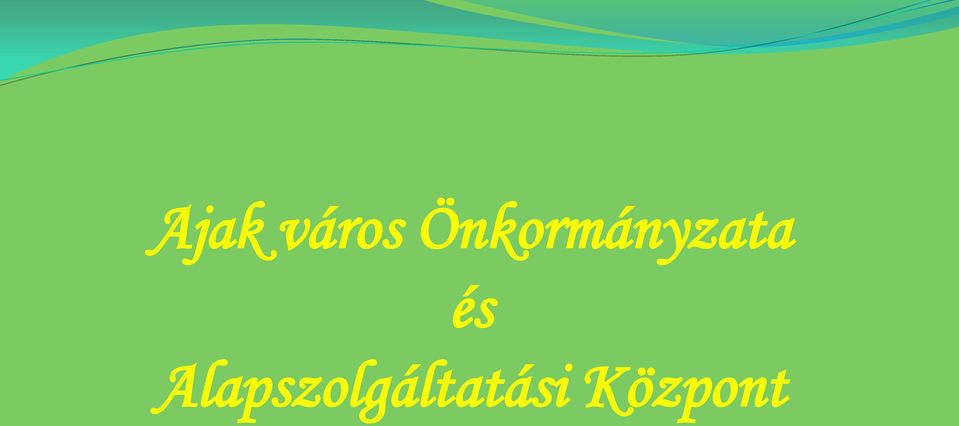 Ajak város Önkormányzata
és
Alapszolgáltatási Központ